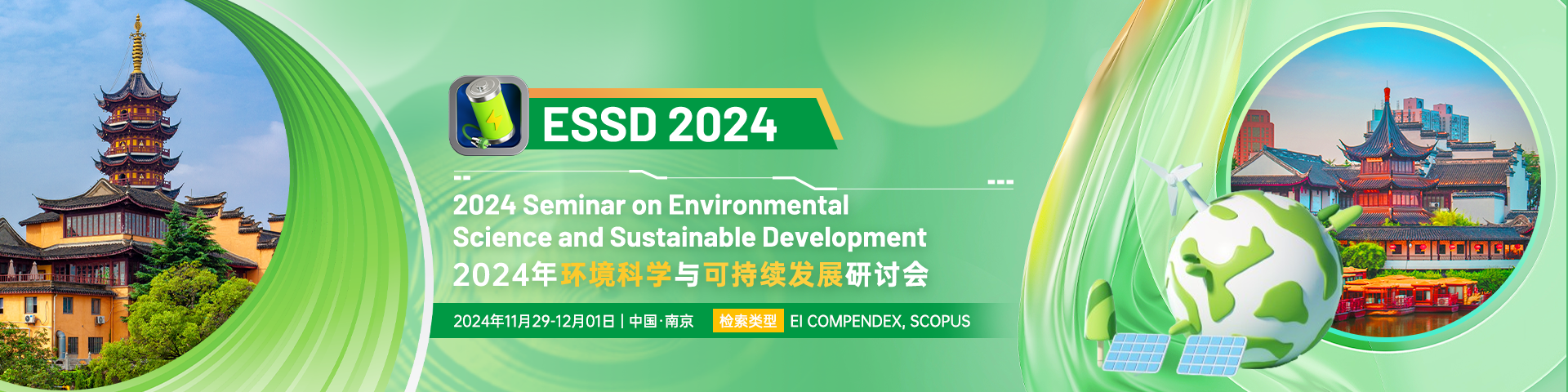 ESSD 2024

2024 Seminar on Environmental Science and Sustainable Development

2024年环境科学与可持续发展研讨会

2024年11月29-12月01日 | 中国·南京

检索类型 EI COMPENDEX, SCOPUS